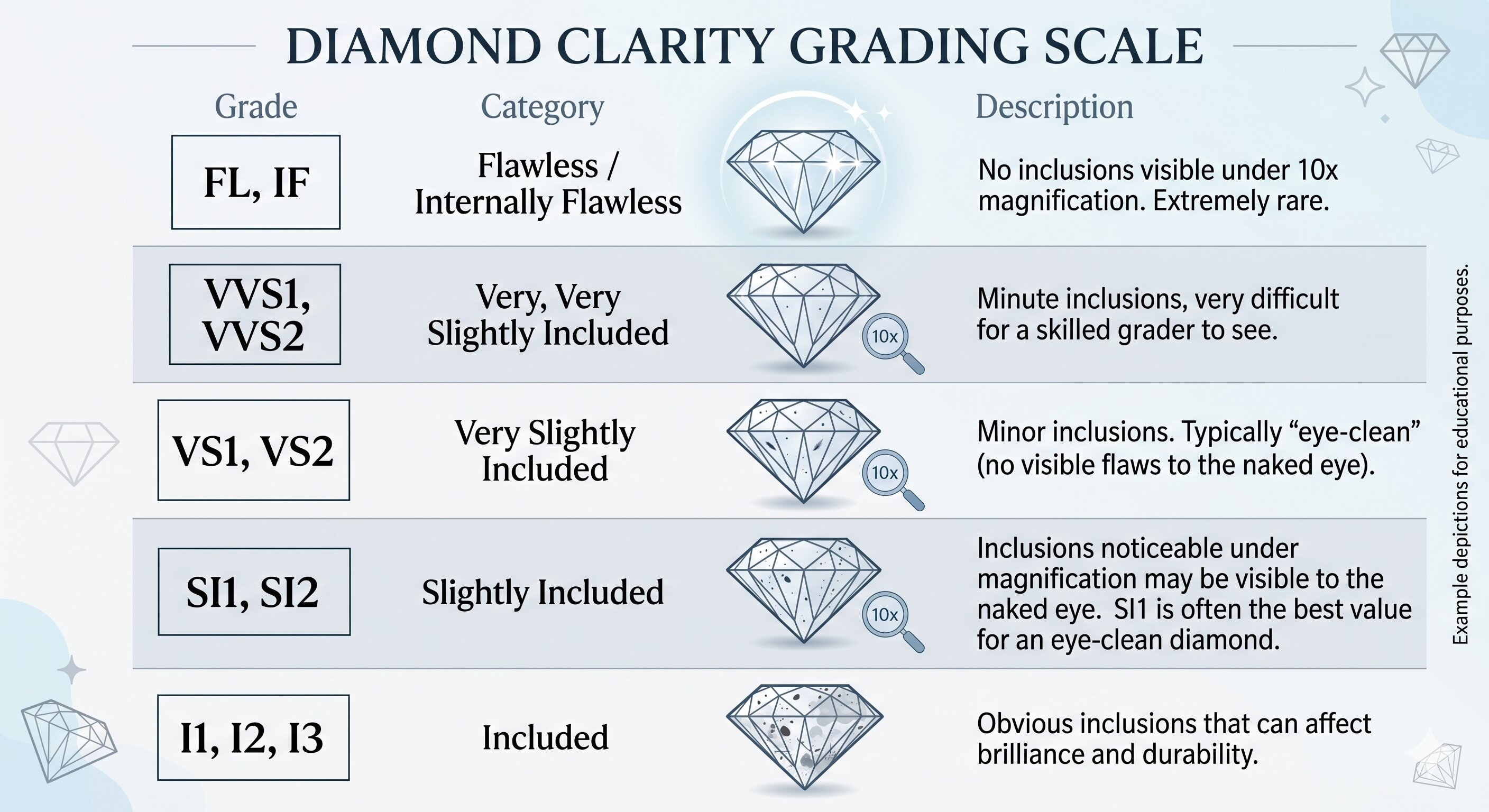 DIAMOND CLARITY GRADING SCALE

| Grade | Category | | Description |
|---|---|---|---|
| FL, IF | Flawless / Internally Flawless | | No inclusions visible under 10x magnification. Extremely rare. |
| VVS1, VVS2 | Very, Very Slightly Included | 10x | Minute inclusions, very difficult for a skilled grader to see. |
| VS1, VS2 | Very Slightly Included | 10x | Minor inclusions. Typically “eye-clean” (no visible flaws to the naked eye). |
| SI1, SI2 | Slightly Included | 10x | Inclusions noticeable under magnification may be visible to the naked eye. SI1 is often the best value for an eye-clean diamond. |
| I1, I2, I3 | Included | | Obvious inclusions that can affect brilliance and durability. |

Example depictions for educational purposes.